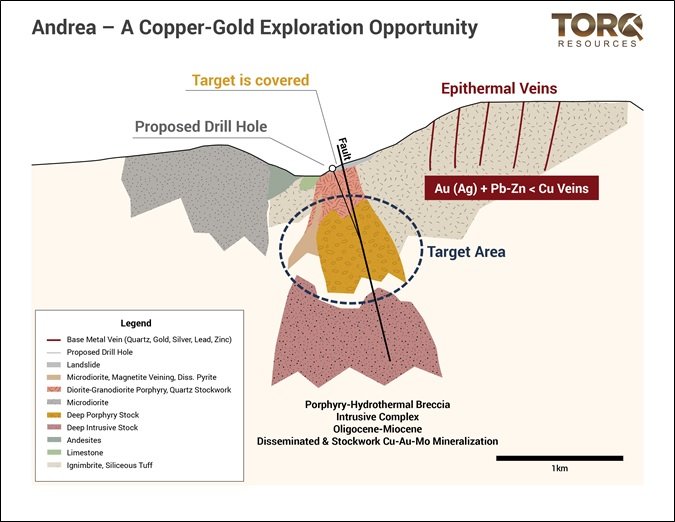 Andrea – A Copper-Gold Exploration Opportunity

TORQ RESOURCES

Target is covered

Epithermal Veins

Proposed Drill Hole

Fault

Au (Ag) + Pb-Zn < Cu Veins

Target Area

Legend
Base Metal Vein (Quartz, Gold, Silver, Lead, Zinc)
Proposed Drill Hole
Landslide
Microdiorite, Magnetite Veining, Diss. Pyrite
Diorite-Granodiorite Porphyry, Quartz Stockwork
Microdiorite
Deep Porphyry Stock
Deep Intrusive Stock
Andesites
Limestone
Ignimbrite, Siliceous Tuff

Porphyry-Hydrothermal Breccia
Intrusive Complex
Oligocene-Miocene
Disseminated & Stockwork Cu-Au-Mo Mineralization

1km